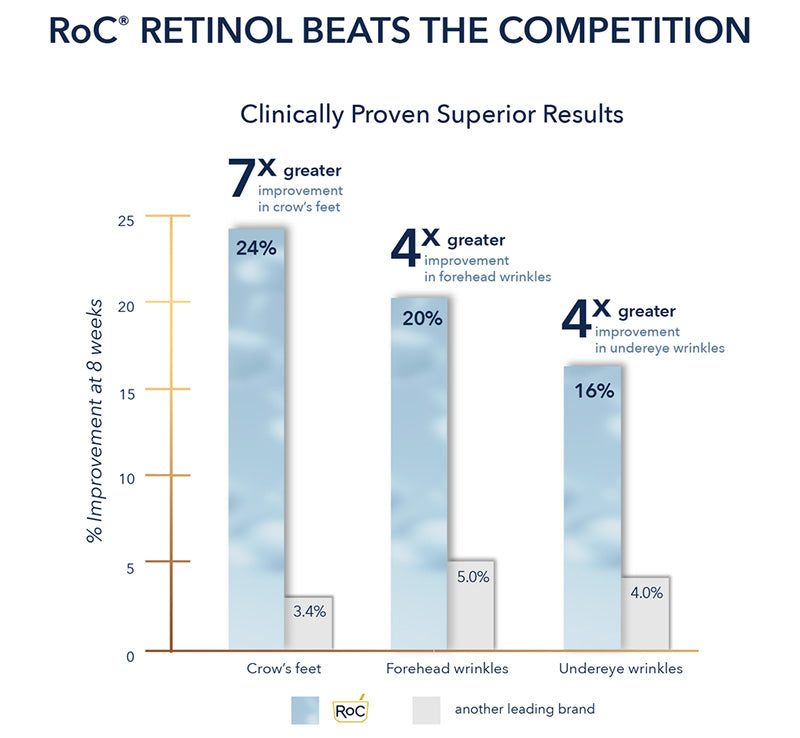 RoC® RETINOL BEATS THE COMPETITION

Clinically Proven Superior Results

7x greater improvement in crow's feet

4x greater improvement in forehead wrinkles

4x greater improvement in undereye wrinkles

% Improvement at 8 weeks

25
20
15
10
5
0

24%
3.4%
20%
5.0%
16%
4.0%

Crow's feet
Forehead wrinkles
Undereye wrinkles

RoC
another leading brand